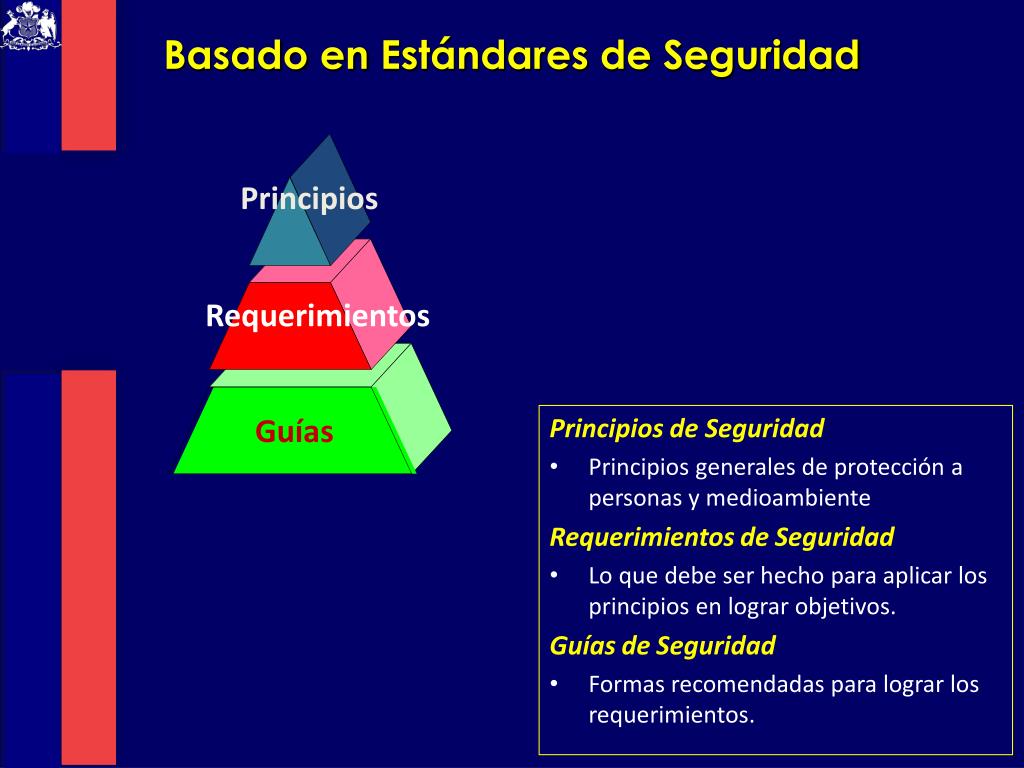 Basado en Estándares de Seguridad

Principios

Requerimientos

Guías

Principios de Seguridad

• Principios generales de protección a personas y medioambiente

Requerimientos de Seguridad

• Lo que debe ser hecho para aplicar los principios en lograr objetivos.

Guías de Seguridad

• Formas recomendadas para lograr los requerimientos.